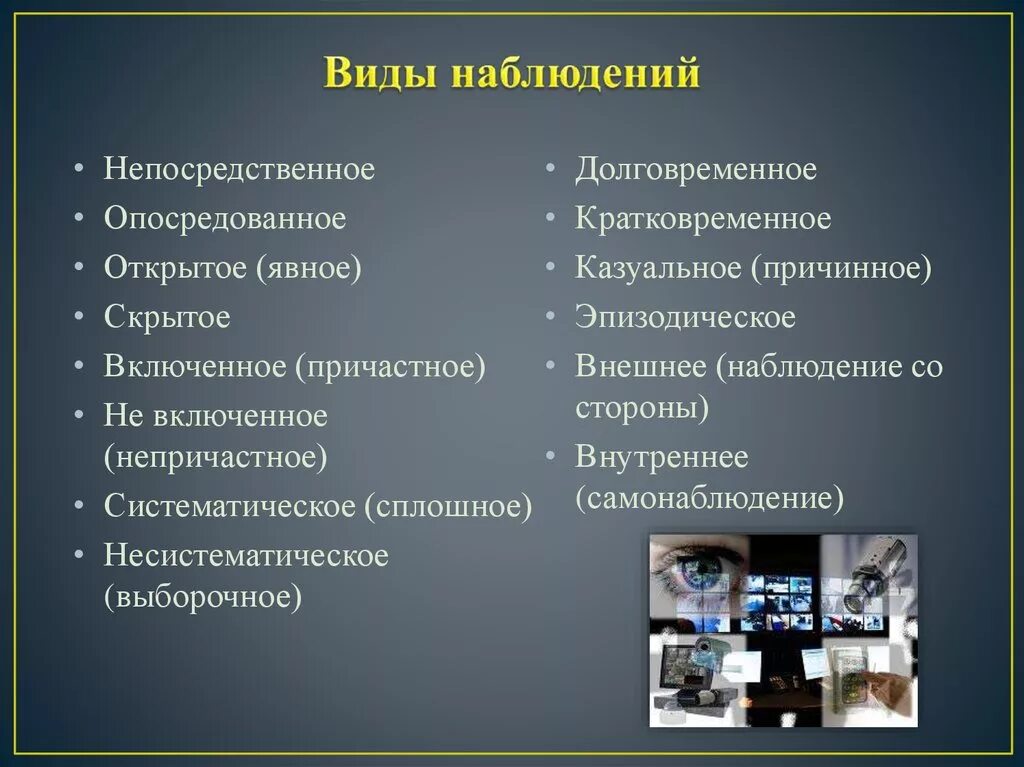 Виды наблюдений

• Непосредственное
• Опосредованное
• Открытое (явное)
• Скрытое
• Включенное (причастное)
• Не включенное (непричастное)
• Систематическое (сплошное)
• Несистематическое (выборочное)

• Долговременное
• Кратковременное
• Казуальное (причинное)
• Эпизодическое
• Внешнее (наблюдение со стороны)
• Внутреннее (самонаблюдение)